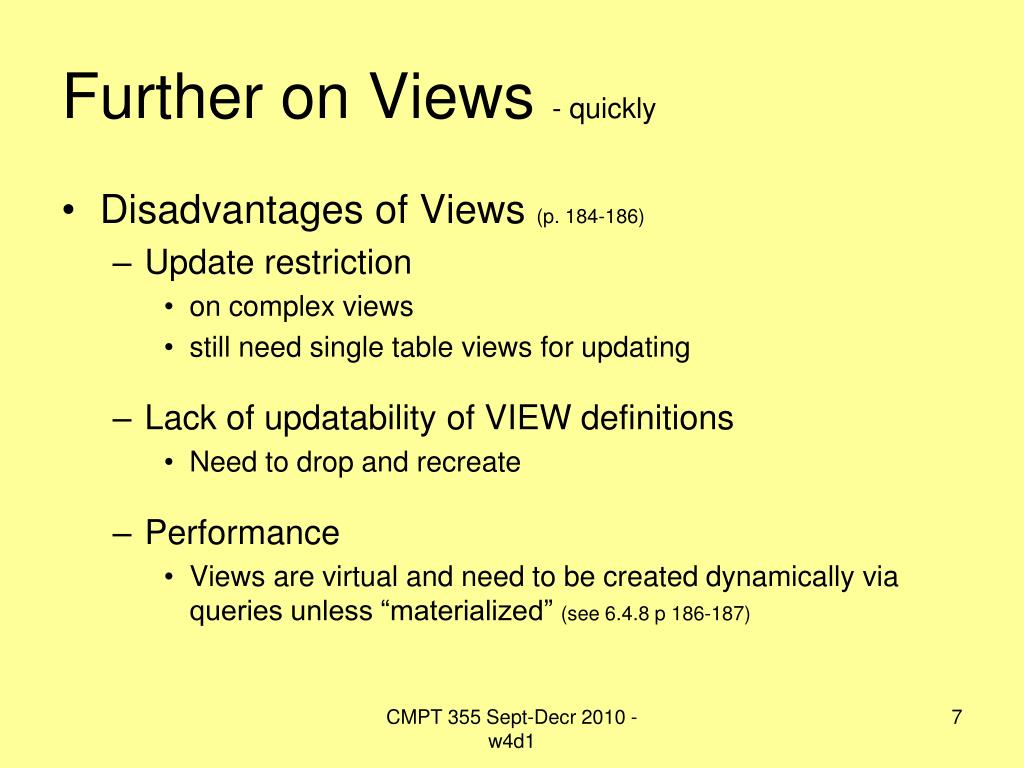 Further on Views - quickly

• Disadvantages of Views (p. 184-186)
– Update restriction
• on complex views
• still need single table views for updating

– Lack of updatability of VIEW definitions
• Need to drop and recreate

– Performance
• Views are virtual and need to be created dynamically via queries unless “materialized” (see 6.4.8 p 186-187)

CMPT 355 Sept-Decr 2010 - w4d1

7